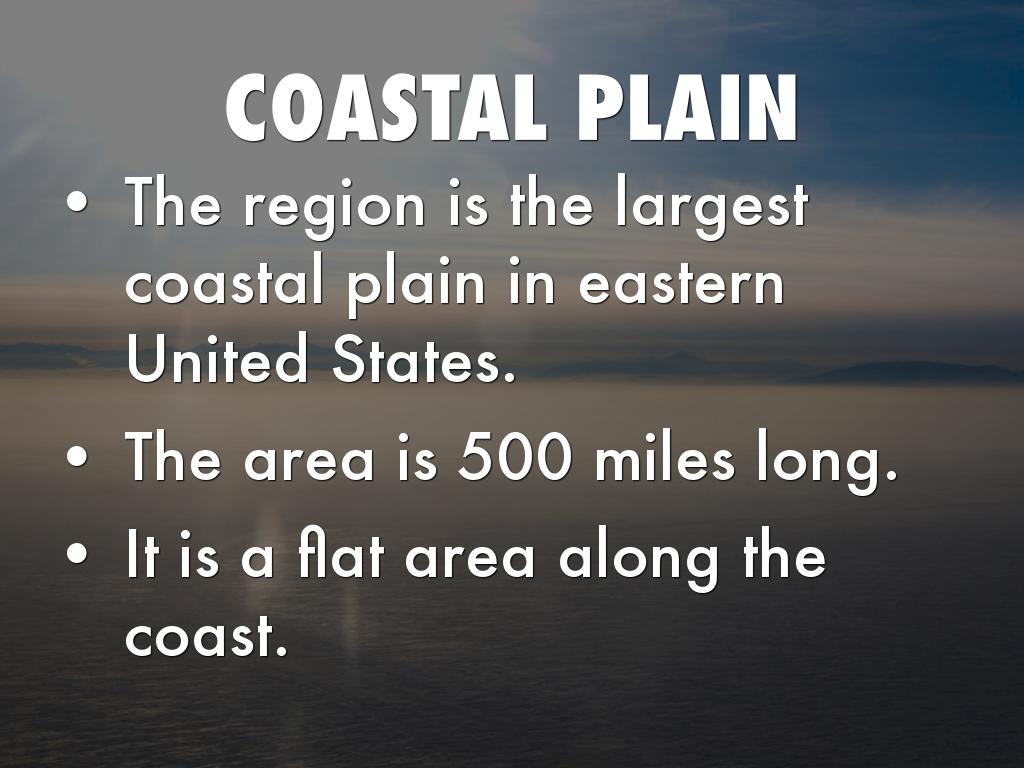 COASTAL PLAIN

• The region is the largest coastal plain in eastern United States.

• The area is 500 miles long.

• It is a flat area along the coast.